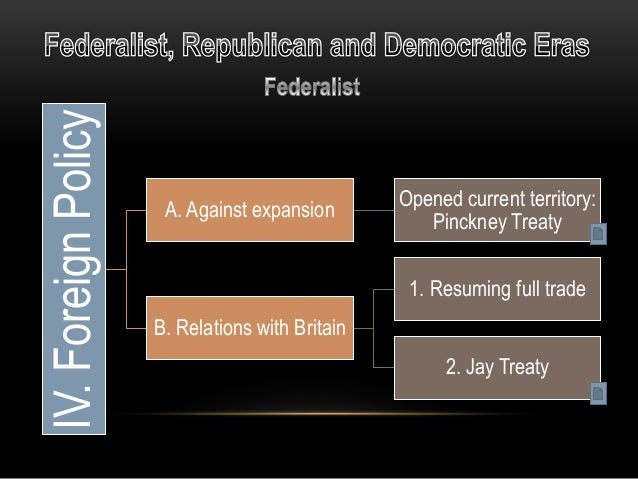 Federalist, Republican and Democratic Eras

Federalist

IV. Foreign Policy

A. Against expansion

Opened current territory: Pinckney Treaty

B. Relations with Britain

1. Resuming full trade

2. Jay Treaty